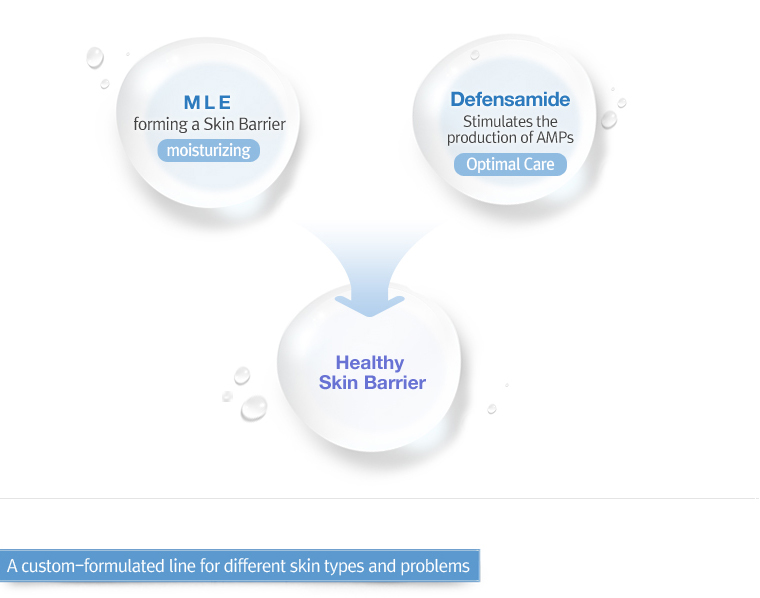 MLE
forming a Skin Barrier
moisturizing

Defensamide
Stimulates the production of AMPs
Optimal Care

Healthy
Skin Barrier

A custom-formulated line for different skin types and problems